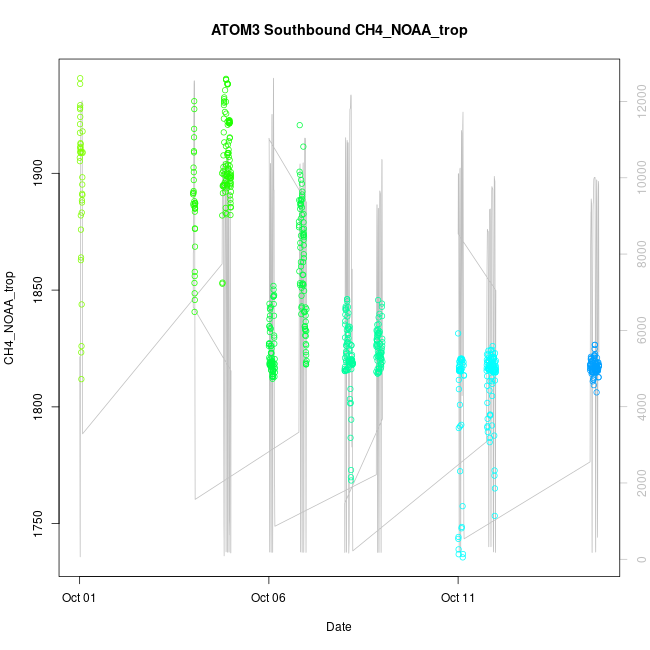 ATOM3 Southbound CH4_NOAA_trop

CH4_NOAA_trop

1750
1800
1850
1900

0
2000
4000
6000
8000
10000
12000

Oct 01
Oct 06
Oct 11

Date